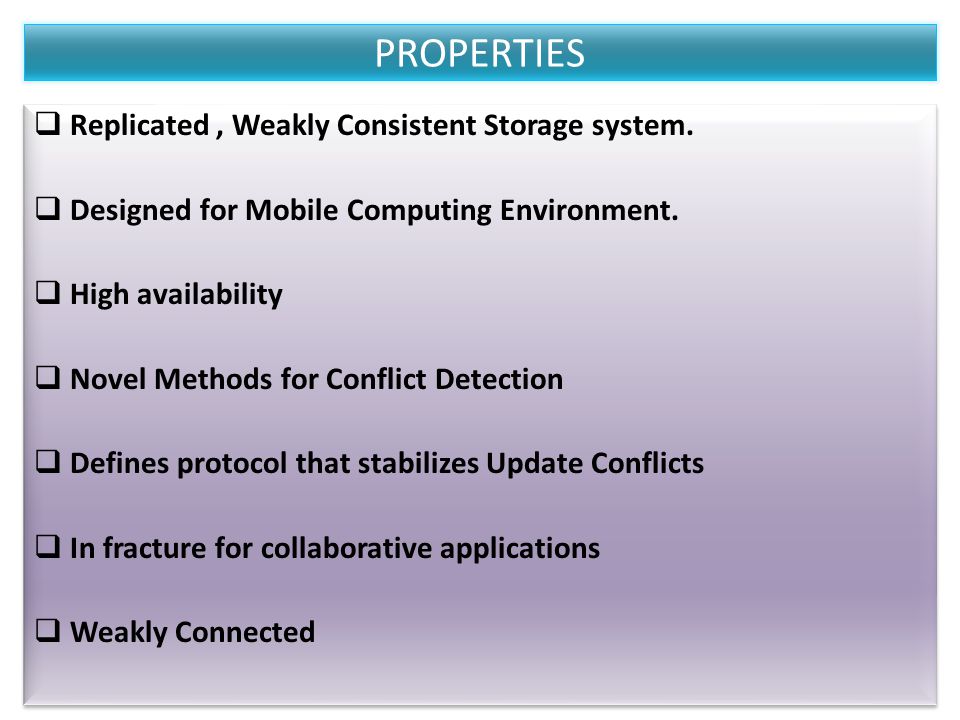 PROPERTIES

❑ Replicated , Weakly Consistent Storage system.

❑ Designed for Mobile Computing Environment.

❑ High availability

❑ Novel Methods for Conflict Detection

❑ Defines protocol that stabilizes Update Conflicts

❑ In fracture for collaborative applications

❑ Weakly Connected